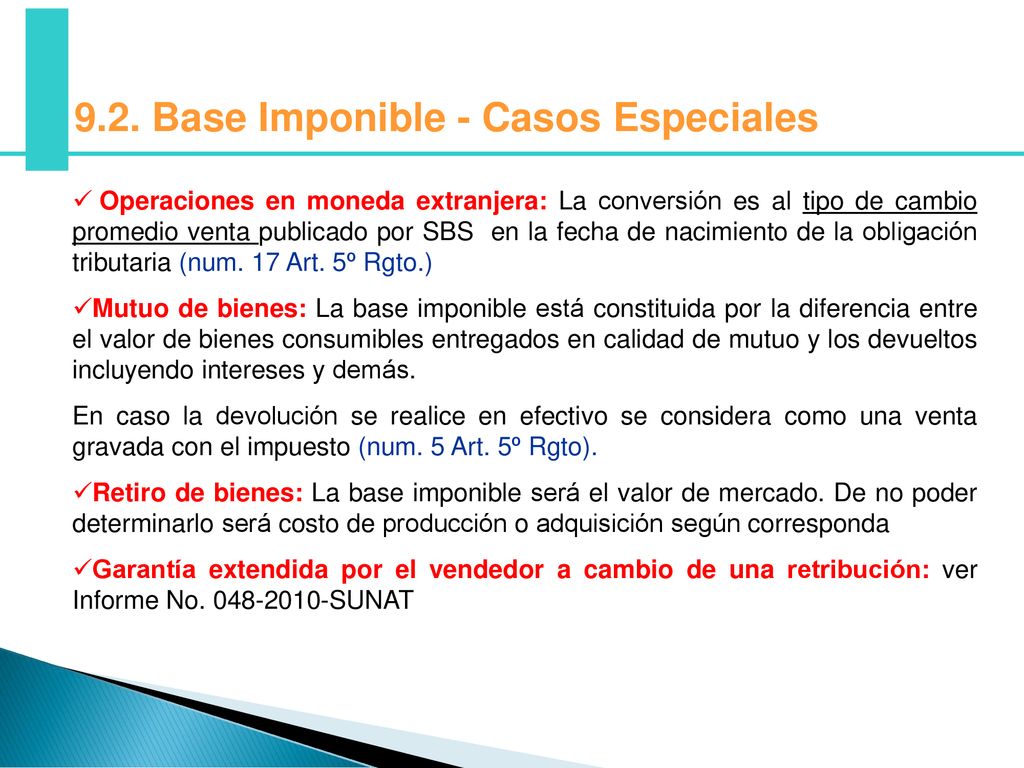 9.2. Base Imponible - Casos Especiales

✓ Operaciones en moneda extranjera: La conversión es al tipo de cambio promedio venta publicado por SBS en la fecha de nacimiento de la obligación tributaria (num. 17 Art. 5º Rgto.)

✓Mutuo de bienes: La base imponible está constituida por la diferencia entre el valor de bienes consumibles entregados en calidad de mutuo y los devueltos incluyendo intereses y demás.

En caso la devolución se realice en efectivo se considera como una venta gravada con el impuesto (num. 5 Art. 5º Rgto).

✓Retiro de bienes: La base imponible será el valor de mercado. De no poder determinarlo será costo de producción o adquisición según corresponda

✓Garantía extendida por el vendedor a cambio de una retribución: ver Informe No. 048-2010-SUNAT